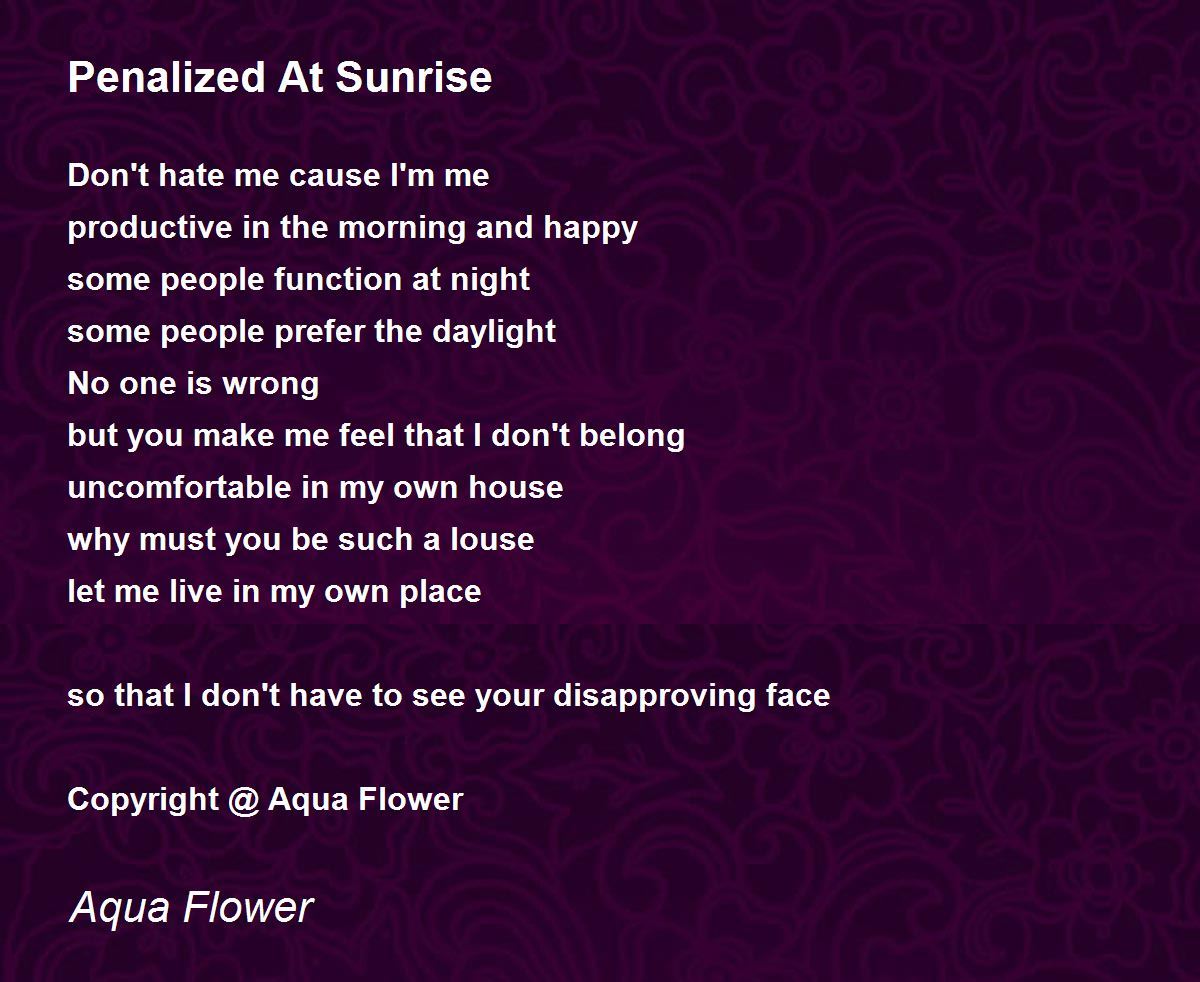 Penalized At Sunrise

Don't hate me cause I'm me
productive in the morning and happy
some people function at night
some people prefer the daylight
No one is wrong
but you make me feel that I don't belong
uncomfortable in my own house
why must you be such a louse
let me live in my own place

so that I don't have to see your disapproving face

Copyright @ Aqua Flower

Aqua Flower